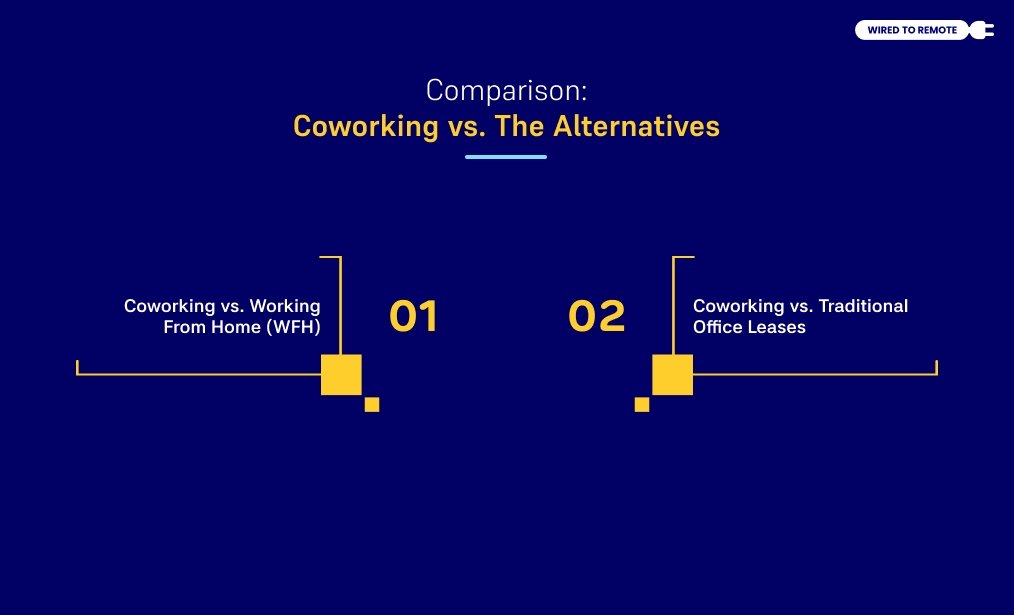 WIRED TO REMOTE

Comparison:
Coworking vs. The Alternatives

Coworking vs. Working From Home (WFH)

01

02

Coworking vs. Traditional Office Leases